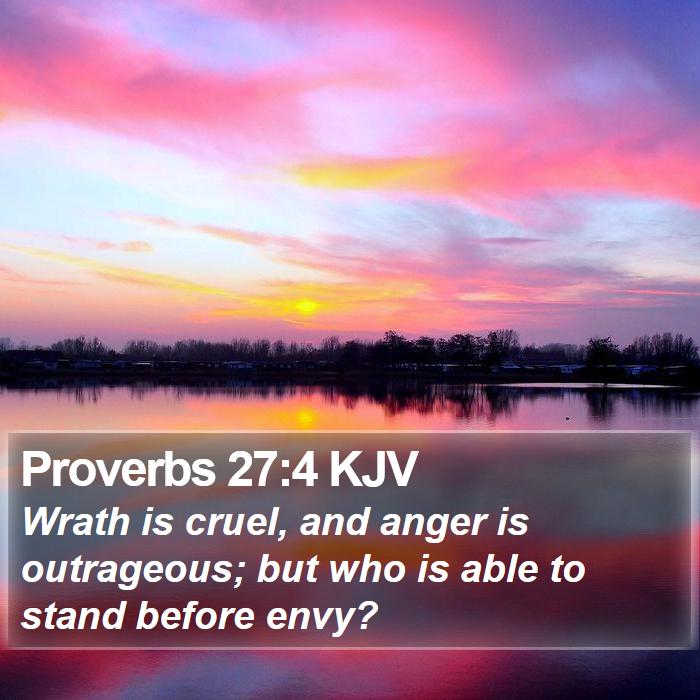 Proverbs 27:4 KJV

Wrath is cruel, and anger is outrageous; but who is able to stand before envy?